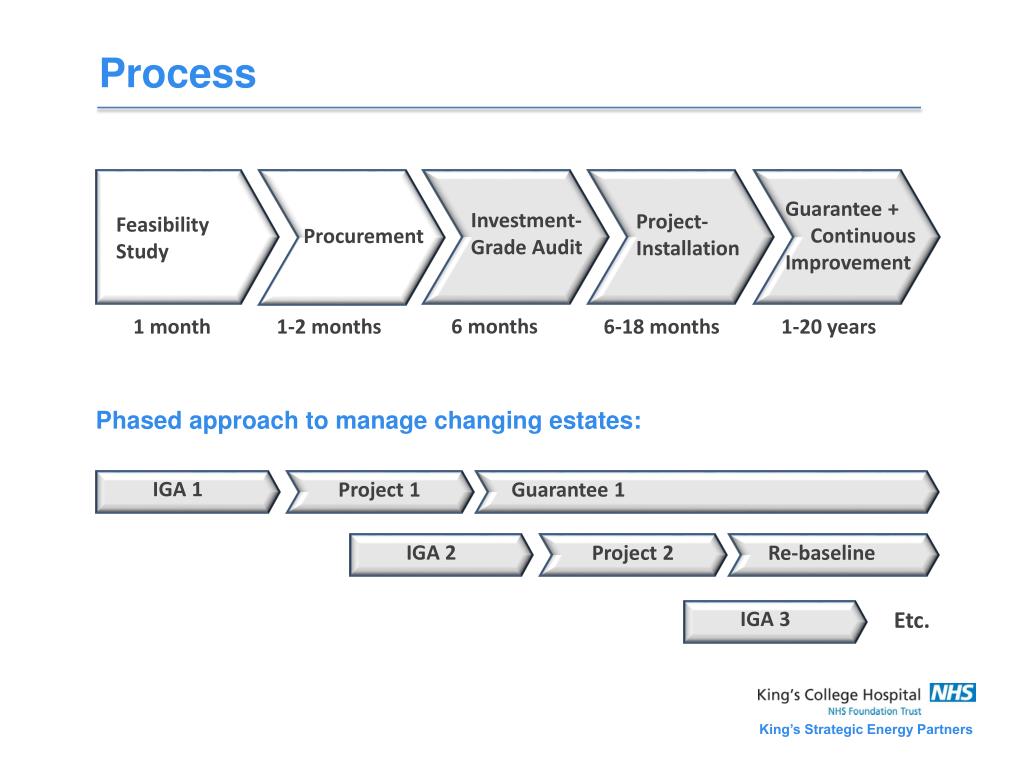 Process

Feasibility Study

Procurement

Investment-Grade Audit

Project-Installation

Guarantee + Continuous Improvement

1 month

1-2 months

6 months

6-18 months

1-20 years

Phased approach to manage changing estates:

IGA 1

Project 1

Guarantee 1

IGA 2

Project 2

Re-baseline

IGA 3

Etc.

King's College Hospital NHS
NHS Foundation Trust
King's Strategic Energy Partners